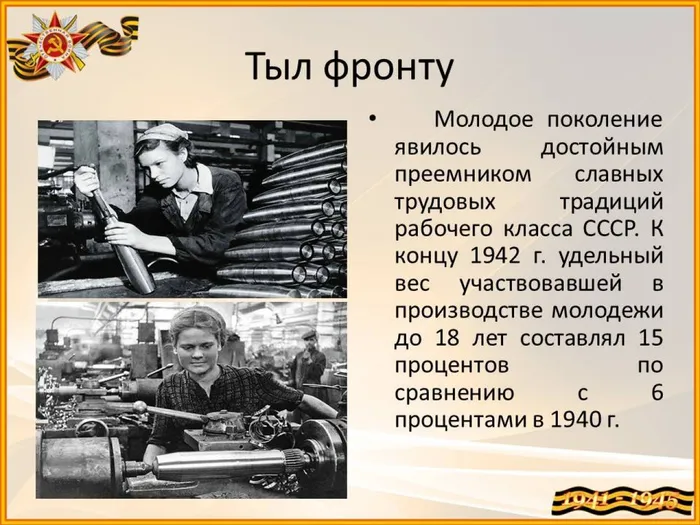 Тыл фронту

• Молодое поколение явилось достойным преемником славных трудовых традиций рабочего класса СССР. К концу 1942 г. удельный вес участвовавшей в производстве молодежи до 18 лет составлял 15 процентов по сравнению с 6 процентами в 1940 г.

1941 - 1945